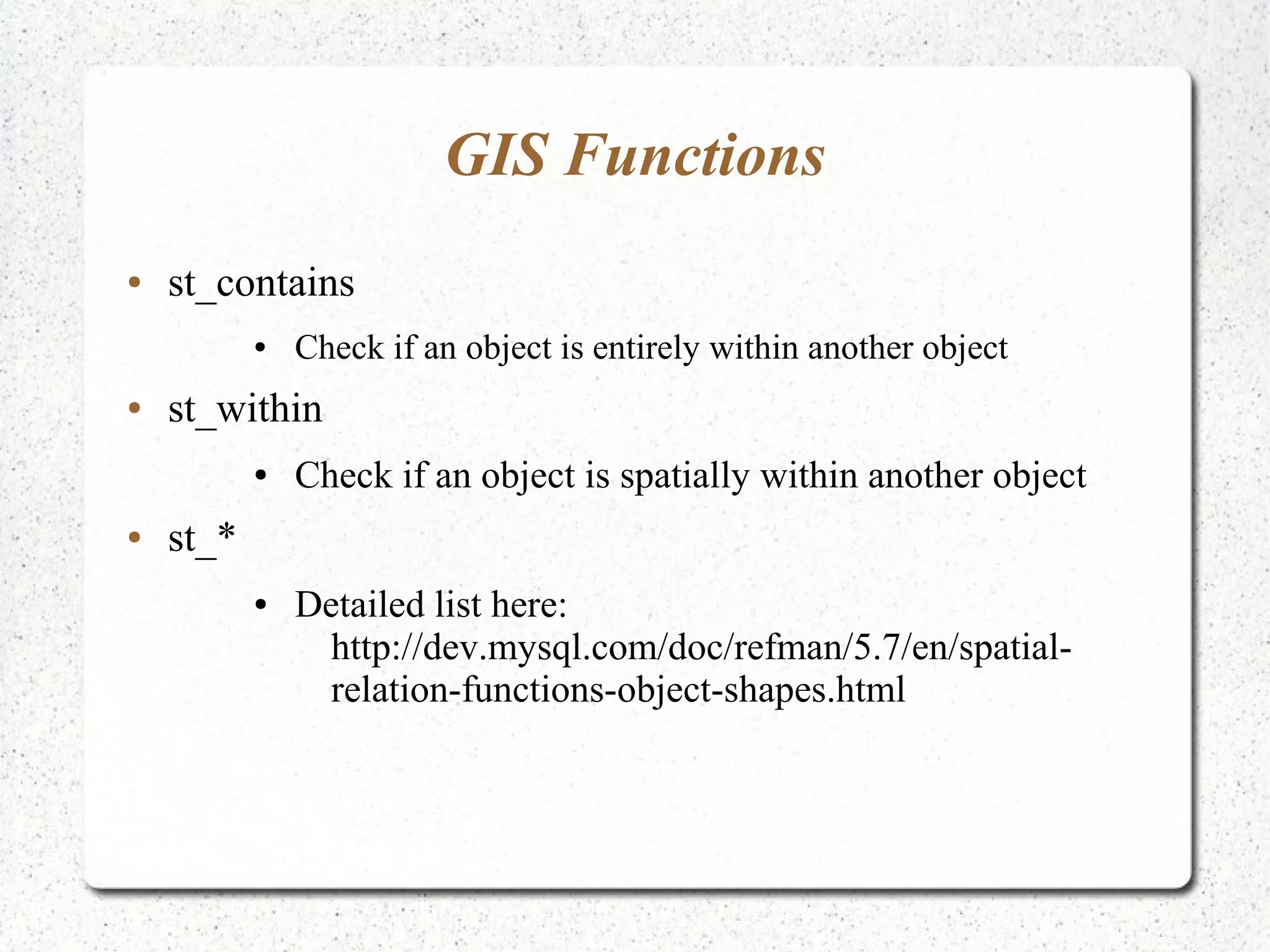 GIS Functions

• st_contains
  • Check if an object is entirely within another object
• st_within
  • Check if an object is spatially within another object
• st_*
  • Detailed list here: http://dev.mysql.com/doc/refman/5.7/en/spatial-relation-functions-object-shapes.html